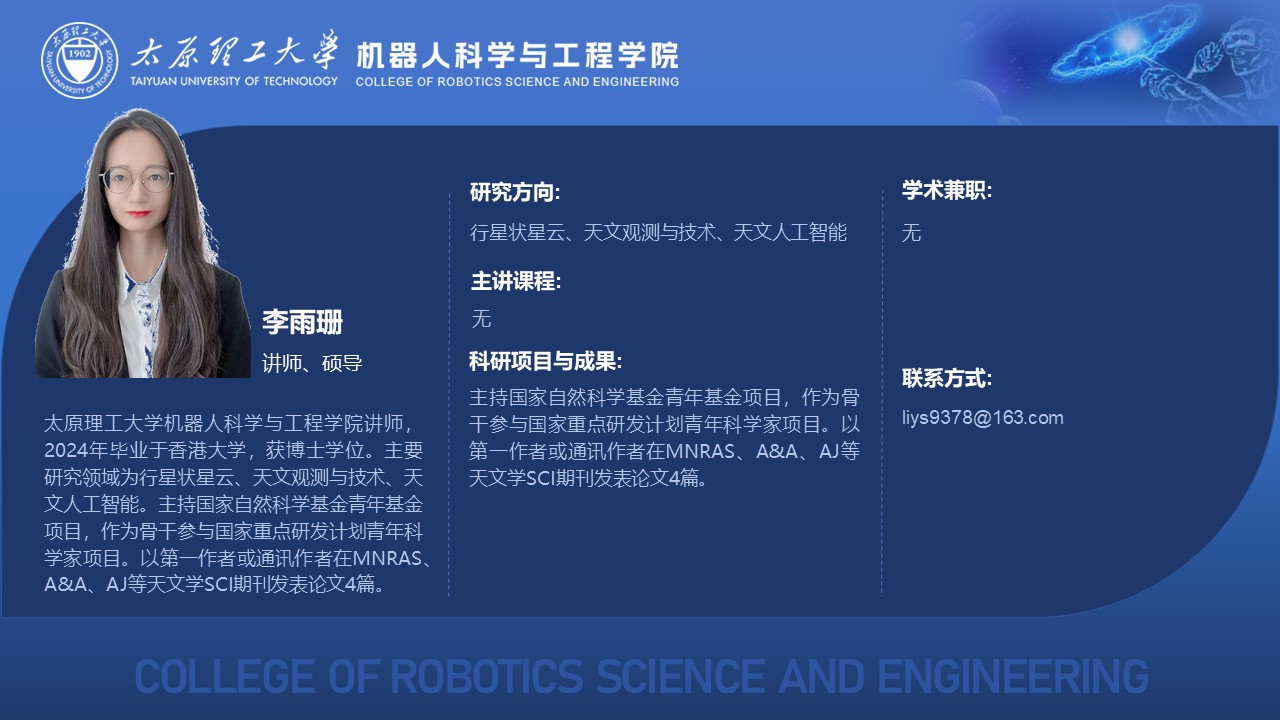 1902
太原理工大学
TAIYUAN UNIVERSITY OF TECHNOLOGY

机器人科学与工程学院
COLLEGE OF ROBOTICS SCIENCE AND ENGINEERING

李雨珊
讲师、硕导

太原理工大学机器人科学与工程学院讲师，2024年毕业于香港大学，获博士学位。主要研究领域为行星状星云、天文观测与技术、天文人工智能。主持国家自然科学基金青年基金项目，作为骨干参与国家重点研发计划青年科学家项目。以第一作者或通讯作者在MNRAS、A&A、AJ等天文学SCI期刊发表论文4篇。

研究方向:
行星状星云、天文观测与技术、天文人工智能

主讲课程:
无

科研项目与成果:
主持国家自然科学基金青年基金项目，作为骨干参与国家重点研发计划青年科学家项目。以第一作者或通讯作者在MNRAS、A&A、AJ等天文学SCI期刊发表论文4篇。

学术兼职:
无

联系方式:
liys9378@163.com

COLLEGE OF ROBOTICS SCIENCE AND ENGINEERING